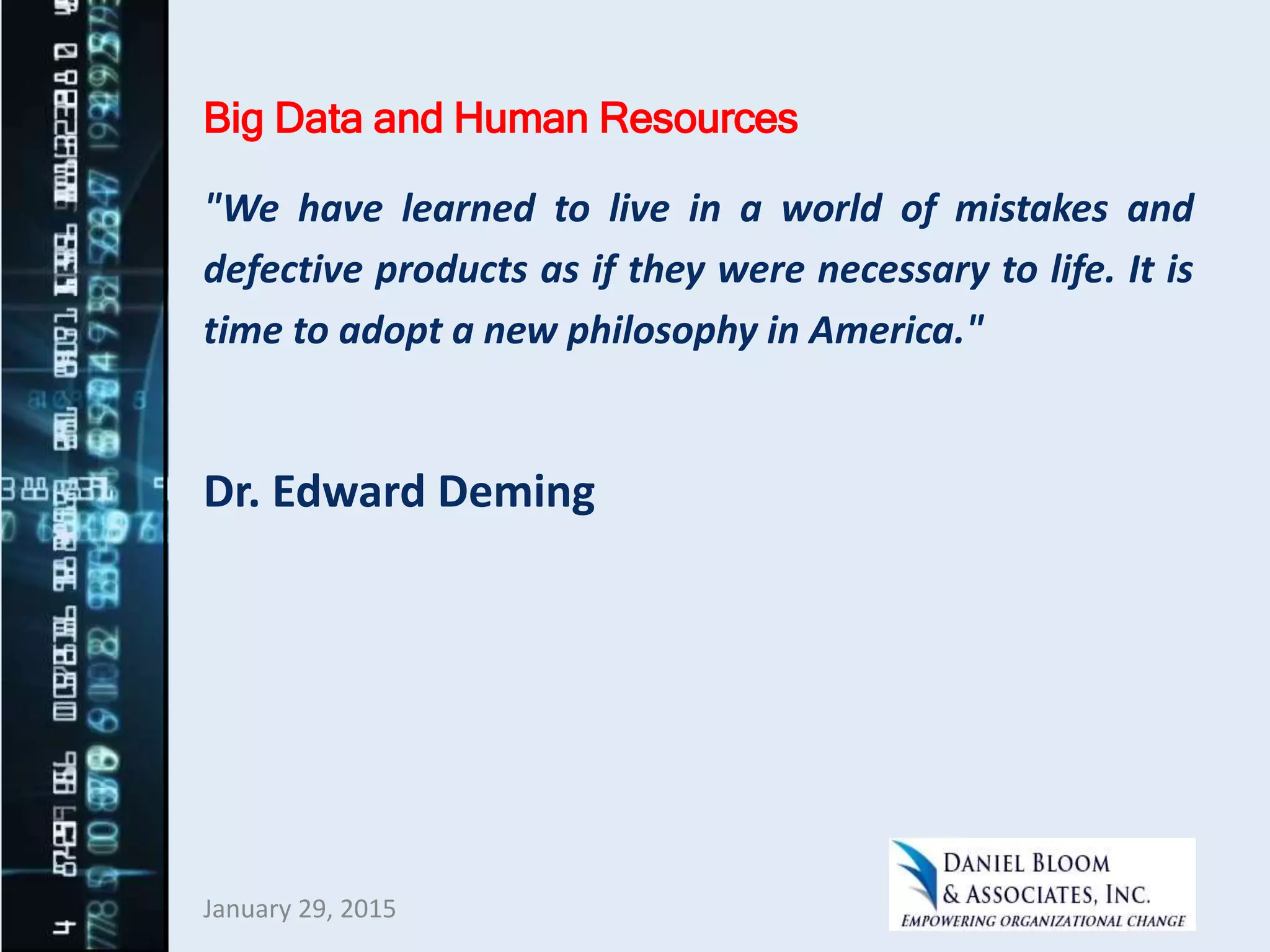 Big Data and Human Resources

"We have learned to live in a world of mistakes and defective products as if they were necessary to life. It is time to adopt a new philosophy in America."

Dr. Edward Deming

January 29, 2015

DANIEL BLOOM & ASSOCIATES, INC.
EMPOWERING ORGANIZATIONAL CHANGE